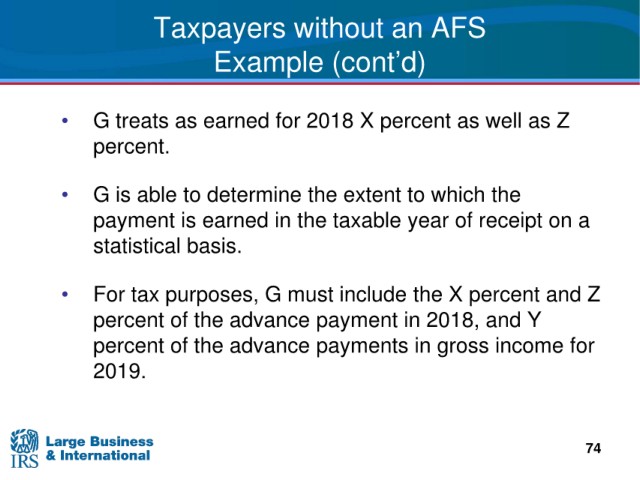 Taxpayers without an AFS
Example (cont'd)

• G treats as earned for 2018 X percent as well as Z percent.

• G is able to determine the extent to which the payment is earned in the taxable year of receipt on a statistical basis.

• For tax purposes, G must include the X percent and Z percent of the advance payment in 2018, and Y percent of the advance payments in gross income for 2019.

IRS Large Business & International

74